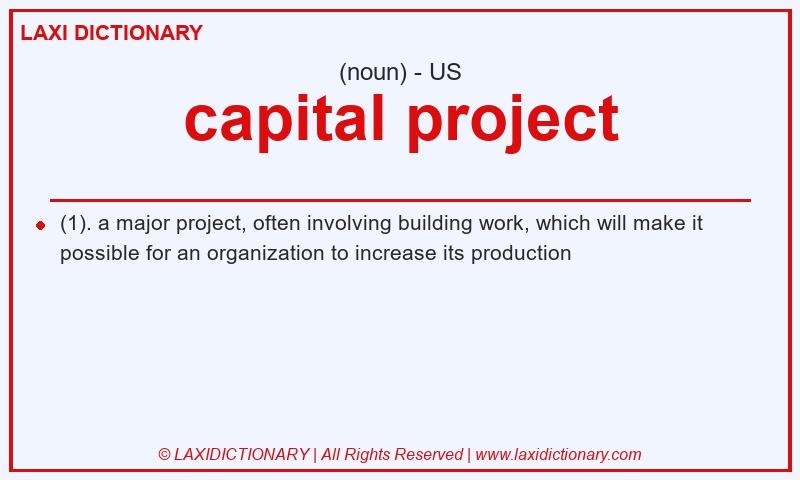 LAXI DICTIONARY

(noun) - US

capital project

(1). a major project, often involving building work, which will make it possible for an organization to increase its production

© LAXIDICTIONARY | All Rights Reserved | www.laxidictionary.com